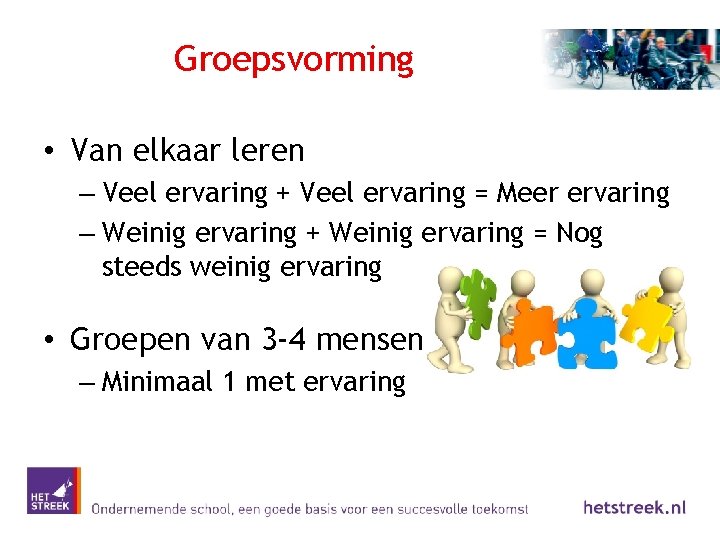 Groepsvorming

• Van elkaar leren
– Veel ervaring + Veel ervaring = Meer ervaring
– Weinig ervaring + Weinig ervaring = Nog steeds weinig ervaring

• Groepen van 3-4 mensen
– Minimaal 1 met ervaring

HET STREEK

Ondernemende school, een goede basis voor een succesvolle toekomst

hetstreek.nl